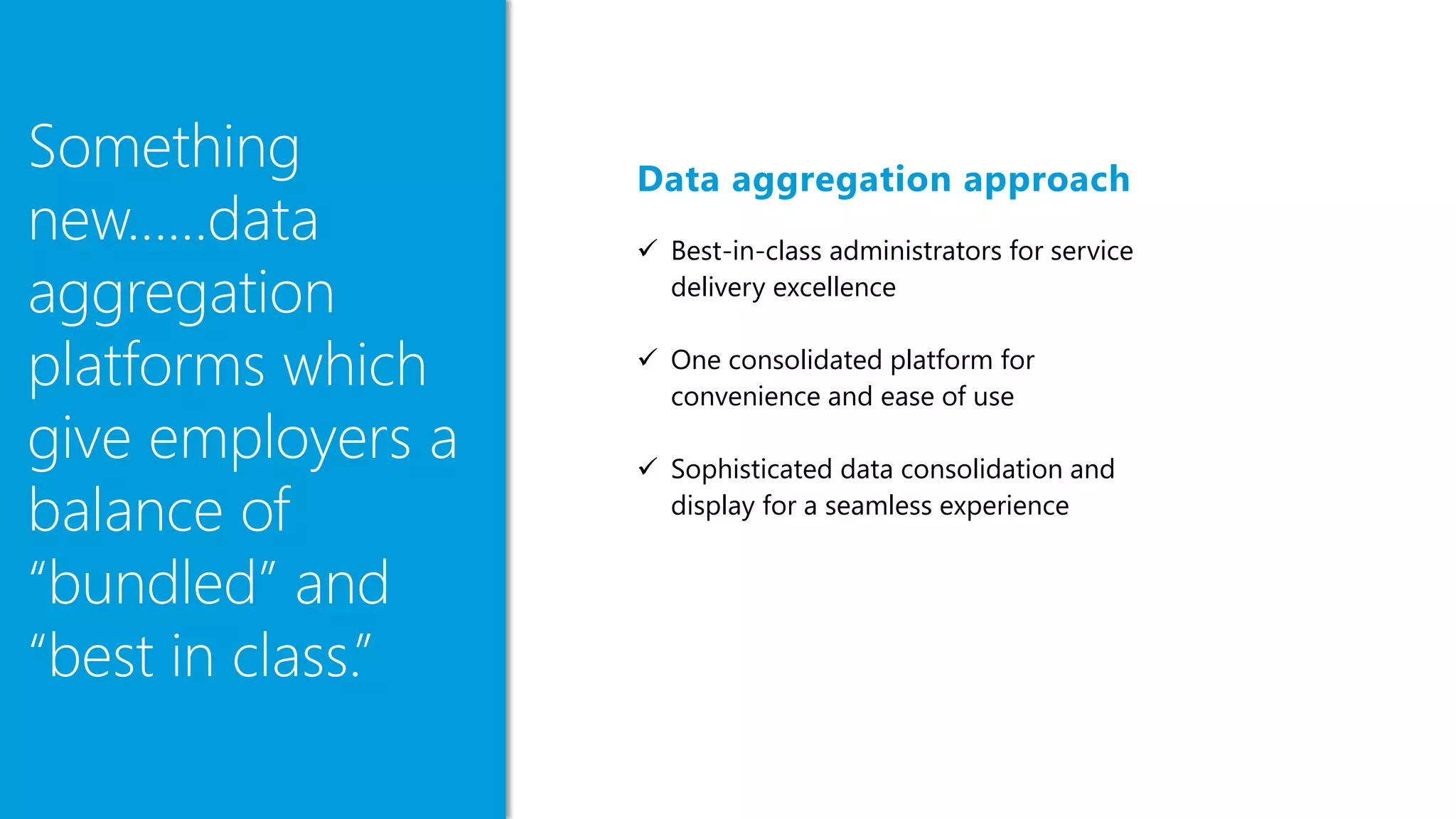 Something new……data aggregation platforms which give employers a balance of “bundled” and “best in class.”

Data aggregation approach

✓ Best-in-class administrators for service delivery excellence

✓ One consolidated platform for convenience and ease of use

✓ Sophisticated data consolidation and display for a seamless experience